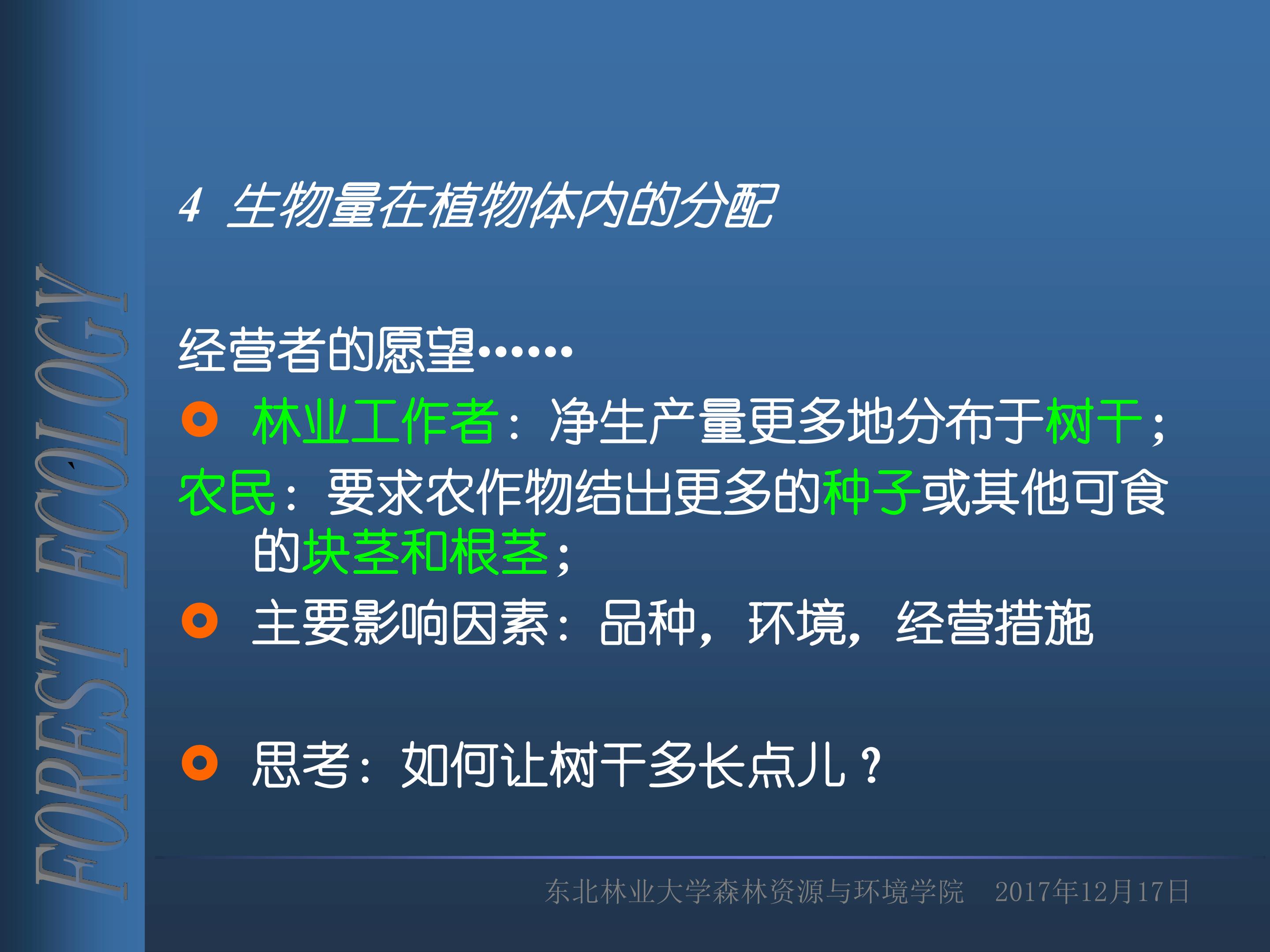 FOREST ECOLOGY

4 生物量在植物体内的分配

经营者的愿望……

林业工作者：净生产量更多地分布于树干；

农民：要求农作物结出更多的种子或其他可食的块茎和根茎；

主要影响因素：品种，环境，经营措施

思考：如何让树干多长点儿？

东北林业大学森林资源与环境学院 2017年12月17日